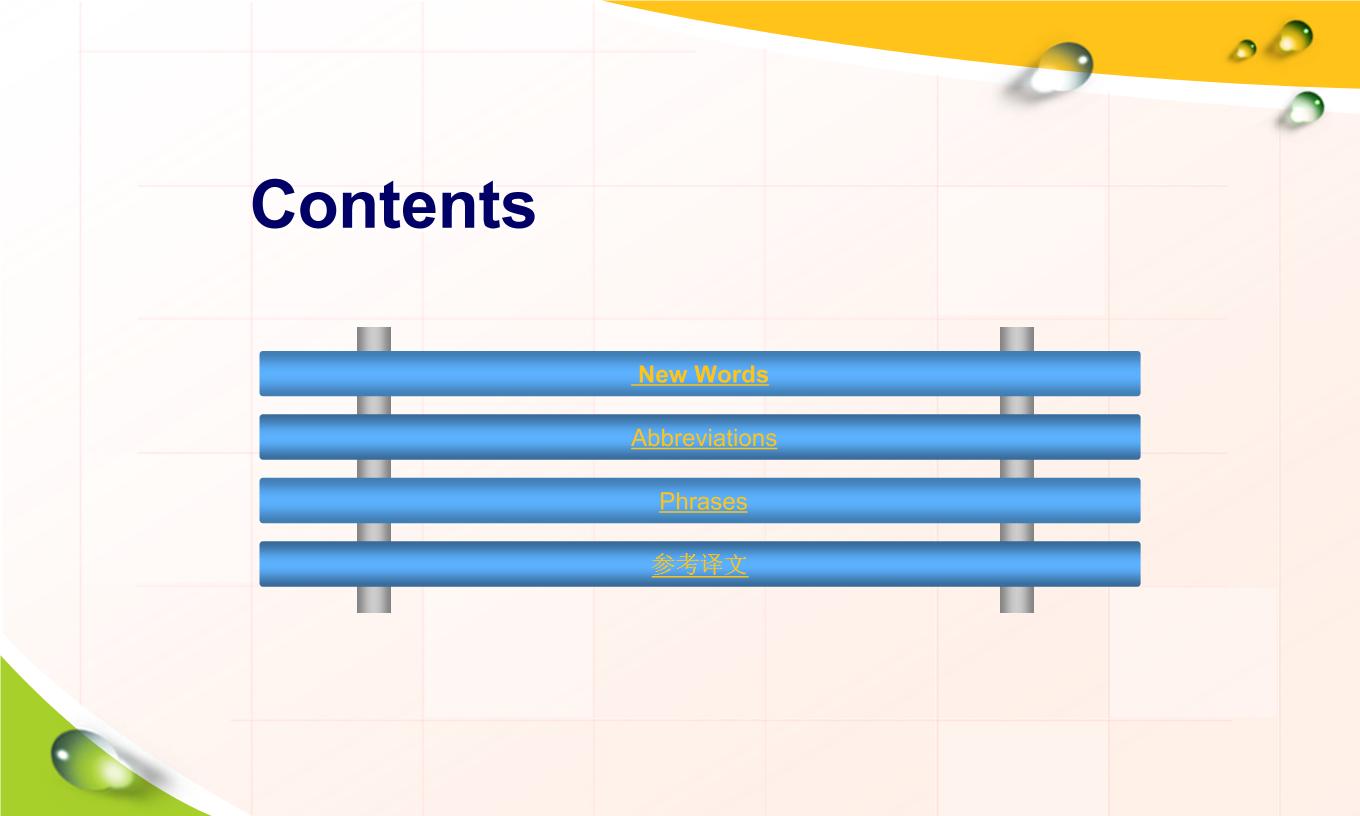 Contents

New Words

Abbreviations

Phrases

参考译文